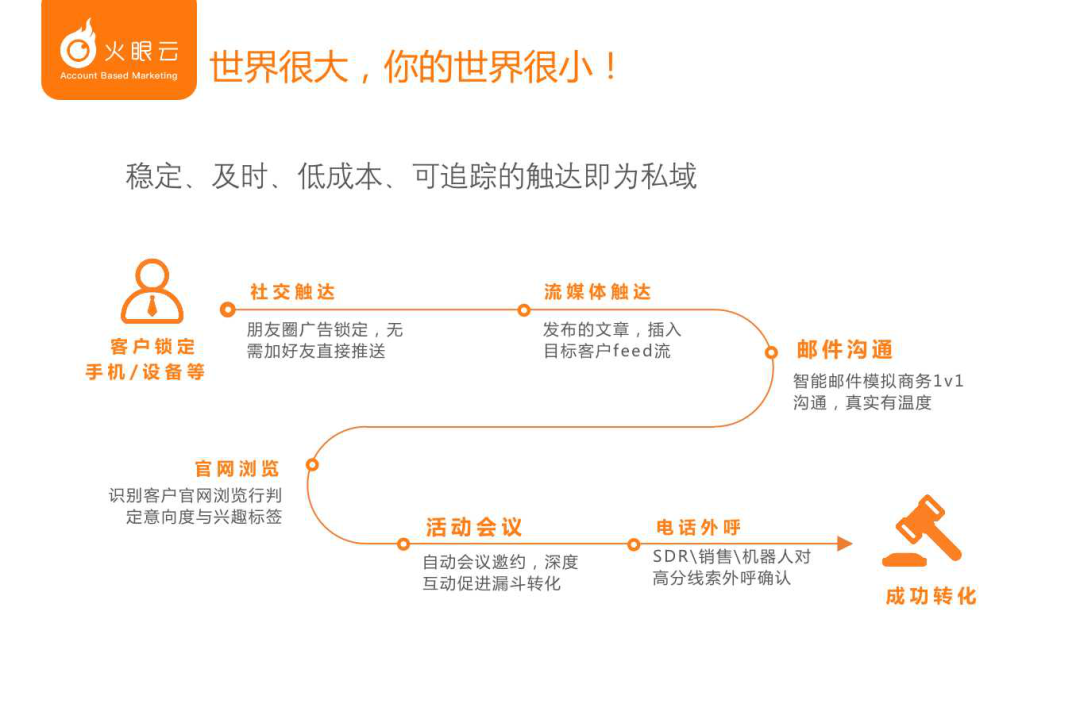 火眼云
Account Based Marketing

世界很大，你的世界很小！

稳定、及时、低成本、可追踪的触达即为私域

客户锁定
手机/设备等

社交触达
朋友圈广告锁定，无需加好友直接推送

流媒体触达
发布的文章，插入目标客户feed流

邮件沟通
智能邮件模拟商务1v1沟通，真实有温度

官网浏览
识别客户官网浏览行判定意向度与兴趣标签

活动会议
自动会议邀约，深度互动促进漏斗转化

电话外呼
SDR\销售\机器人对高分线索外呼确认

成功转化